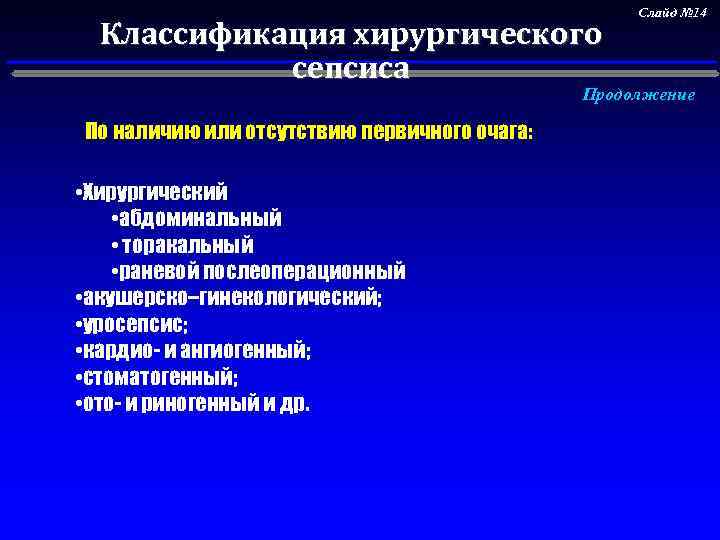 Слайд №14

Классификация хирургического сепсиса

Продолжение

По наличию или отсутствию первичного очага:

•Хирургический
•абдоминальный
• торакальный
•раневой послеоперационный
•акушерско–гинекологический;
•уросепсис;
•кардио- и ангиогенный;
•стоматогенный;
•ото- и риногенный и др.